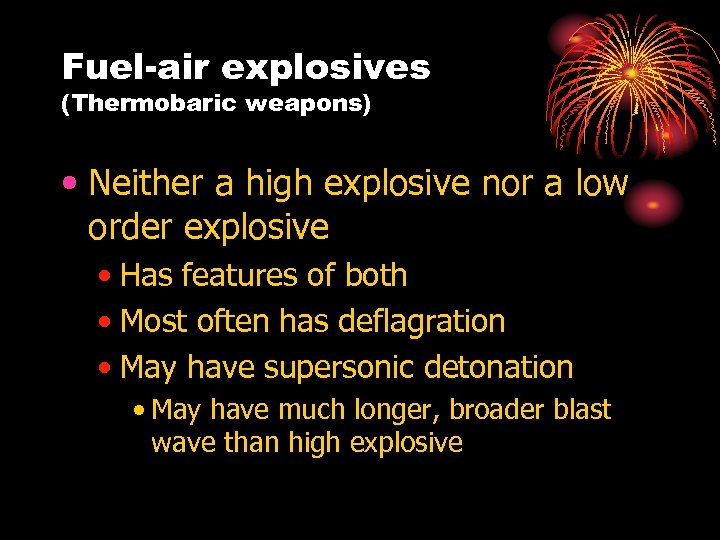 Fuel-air explosives
(Thermobaric weapons)

• Neither a high explosive nor a low order explosive
  • Has features of both
  • Most often has deflagration
  • May have supersonic detonation
    • May have much longer, broader blast wave than high explosive